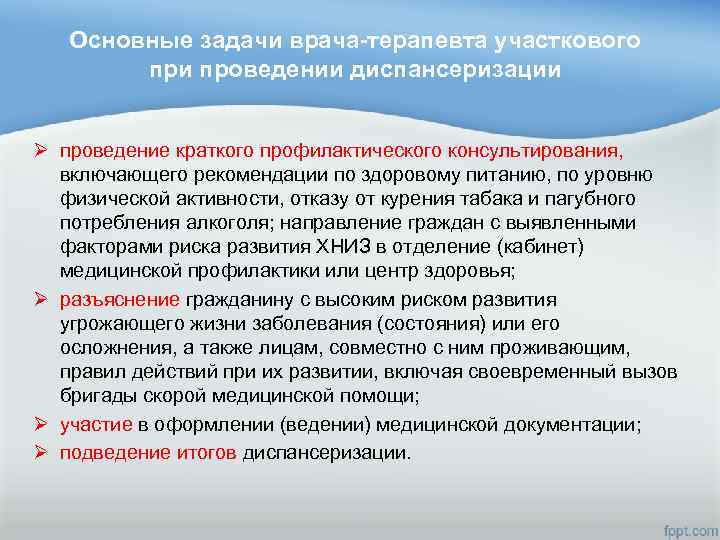 Основные задачи врача-терапевта участкового при проведении диспансеризации

➢ проведение краткого профилактического консультирования, включающего рекомендации по здоровому питанию, по уровню физической активности, отказу от курения табака и пагубного потребления алкоголя; направление граждан с выявленными факторами риска развития ХНИЗ в отделение (кабинет) медицинской профилактики или центр здоровья;

➢ разъяснение гражданину с высоким риском развития угрожающего жизни заболевания (состояния) или его осложнения, а также лицам, совместно с ним проживающим, правил действий при их развитии, включая своевременный вызов бригады скорой медицинской помощи;

➢ участие в оформлении (ведении) медицинской документации;

➢ подведение итогов диспансеризации.

fppt.com